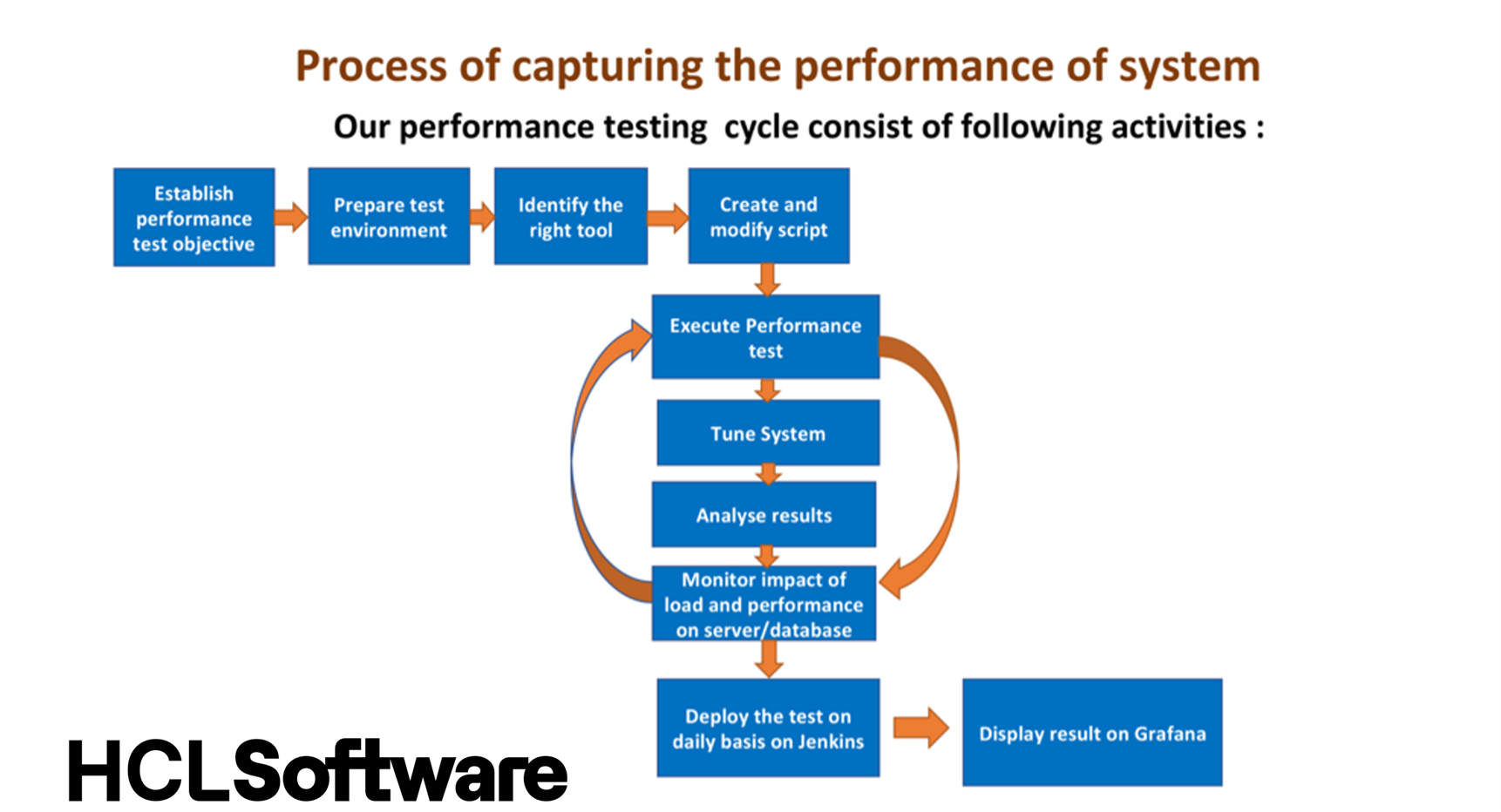 Process of capturing the performance of system

Our performance testing cycle consist of following activities :

Establish performance test objective

Prepare test environment

Identify the right tool

Create and modify script

Execute Performance test

Tune System

Analyse results

Monitor impact of load and performance on server/database

Deploy the test on daily basis on Jenkins

Display result on Grafana

HCLSoftware